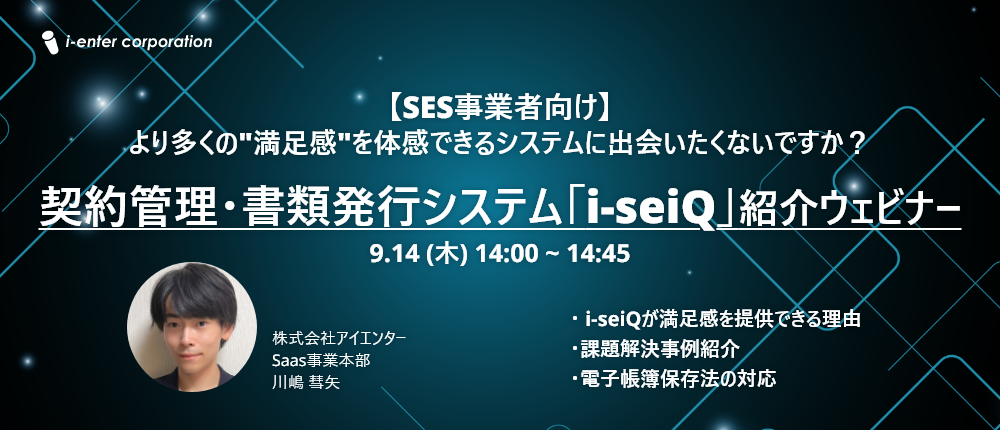 i-enter corporation

【SES事業者向け】
より多くの"満足感"を体感できるシステムに出会いたくないですか？

契約管理・書類発行システム「i-seiQ」紹介ウェビナー

9.14 (木) 14:00 ~ 14:45

株式会社アイエンター
Saas事業本部
川嶋 彗矢

・i-seiQが満足感を提供できる理由
・課題解決事例紹介
・電子帳簿保存法の対応